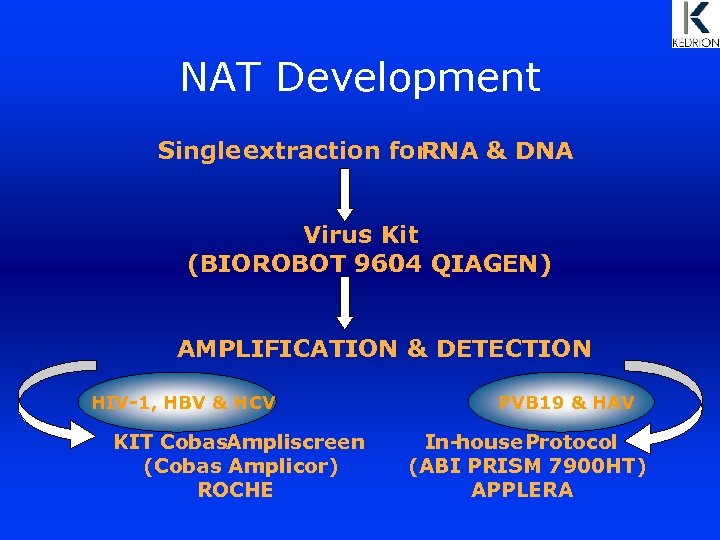 K
KEDRION

NAT Development

Singleextraction forRNA & DNA

Virus Kit
(BIOROBOT 9604 QIAGEN)

AMPLIFICATION & DETECTION

HIV-1, HBV & HCV

PVB19 & HAV

KIT CobasAmpliscreen
(Cobas Amplicor)
ROCHE

In-house Protocol
(ABI PRISM 7900HT)
APPLERA